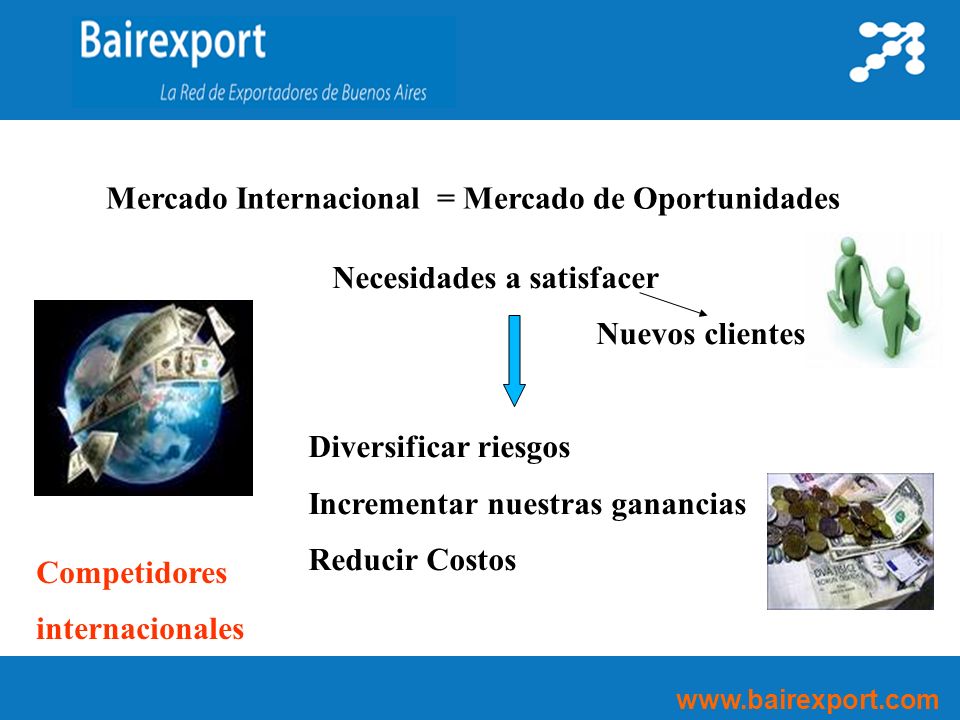 Bairexport
La Red de Exportadores de Buenos Aires

Mercado Internacional = Mercado de Oportunidades

Necesidades a satisfacer

Nuevos clientes

Diversificar riesgos

Incrementar nuestras ganancias

Reducir Costos

Competidores internacionales

www.bairexport.com